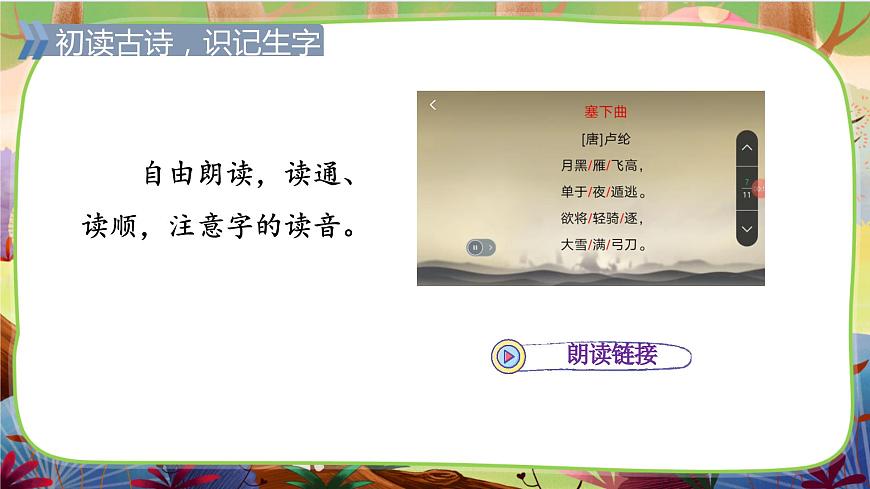 初读古诗，识记生字

自由朗读，读通、读顺，注意字的读音。

塞下曲

[唐]卢纶

月黑/雁/飞高，

单于/夜/遁逃。

欲将/轻骑/逐，

大雪/满/弓刀。

7
11

朗读链接